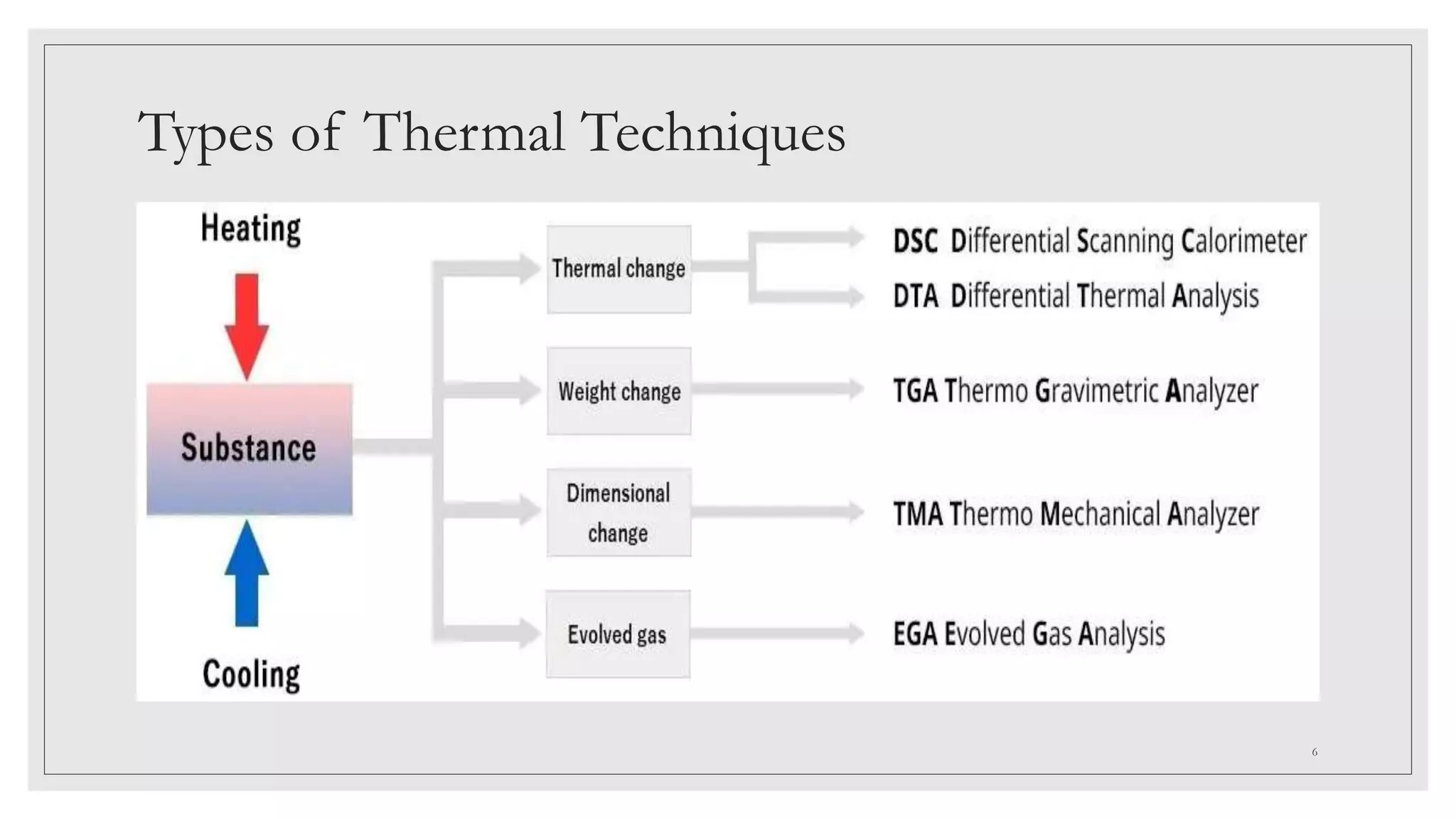 Types of Thermal Techniques

Heating

Substance

Cooling

Thermal change

Weight change

Dimensional change

Evolved gas

DSC Differential Scanning Calorimeter

DTA Differential Thermal Analysis

TGA Thermo Gravimetric Analyzer

TMA Thermo Mechanical Analyzer

EGA Evolved Gas Analysis

6